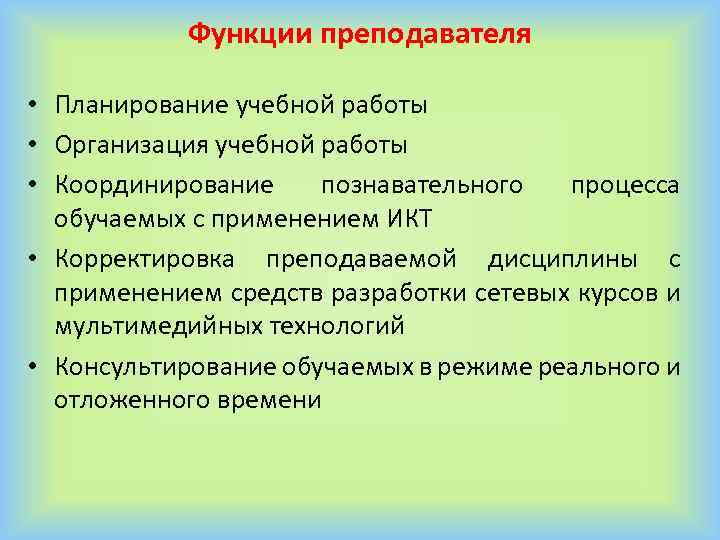 Функции преподавателя

• Планирование учебной работы
• Организация учебной работы
• Координирование познавательного процесса обучаемых с применением ИКТ
• Корректировка преподаваемой дисциплины с применением средств разработки сетевых курсов и мультимедийных технологий
• Консультирование обучаемых в режиме реального и отложенного времени